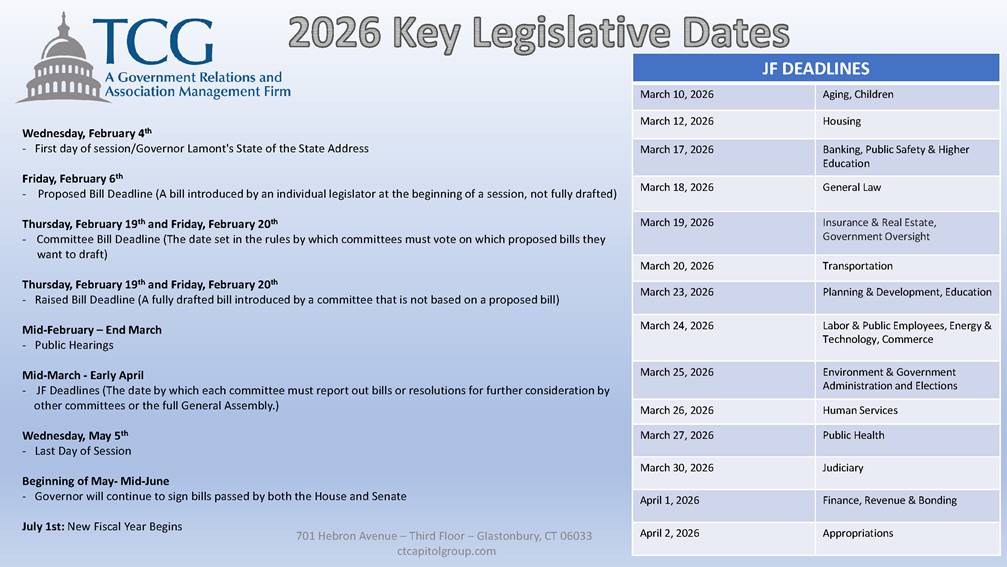 TCG
A Government Relations and Association Management Firm

2026 Key Legislative Dates

Wednesday, February 4th
- First day of session/Governor Lamont's State of the State Address

Friday, February 6th
- Proposed Bill Deadline (A bill introduced by an individual legislator at the beginning of a session, not fully drafted)

Thursday, February 19th and Friday, February 20th
- Committee Bill Deadline (The date set in the rules by which committees must vote on which proposed bills they want to draft)

Thursday, February 19th and Friday, February 20th
- Raised Bill Deadline (A fully drafted bill introduced by a committee that is not based on a proposed bill)

Mid-February – End March
- Public Hearings

Mid-March - Early April
- JF Deadlines (The date by which each committee must report out bills or resolutions for further consideration by other committees or the full General Assembly.)

Wednesday, May 5th
- Last Day of Session

Beginning of May- Mid-June
- Governor will continue to sign bills passed by both the House and Senate

July 1st: New Fiscal Year Begins

701 Hebron Avenue – Third Floor – Glastonbury, CT 06033
ctcapitolgroup.com

| JF DEADLINES | |
|---|---|
| March 10, 2026 | Aging, Children |
| March 12, 2026 | Housing |
| March 17, 2026 | Banking, Public Safety & Higher Education |
| March 18, 2026 | General Law |
| March 19, 2026 | Insurance & Real Estate, Government Oversight |
| March 20, 2026 | Transportation |
| March 23, 2026 | Planning & Development, Education |
| March 24, 2026 | Labor & Public Employees, Energy & Technology, Commerce |
| March 25, 2026 | Environment & Government Administration and Elections |
| March 26, 2026 | Human Services |
| March 27, 2026 | Public Health |
| March 30, 2026 | Judiciary |
| April 1, 2026 | Finance, Revenue & Bonding |
| April 2, 2026 | Appropriations |